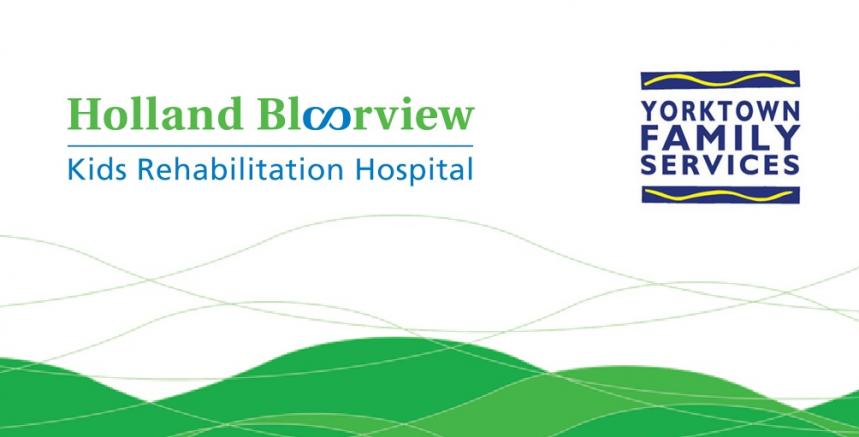 Holland Bloorview
Kids Rehabilitation Hospital

YORKTOWN FAMILY SERVICES